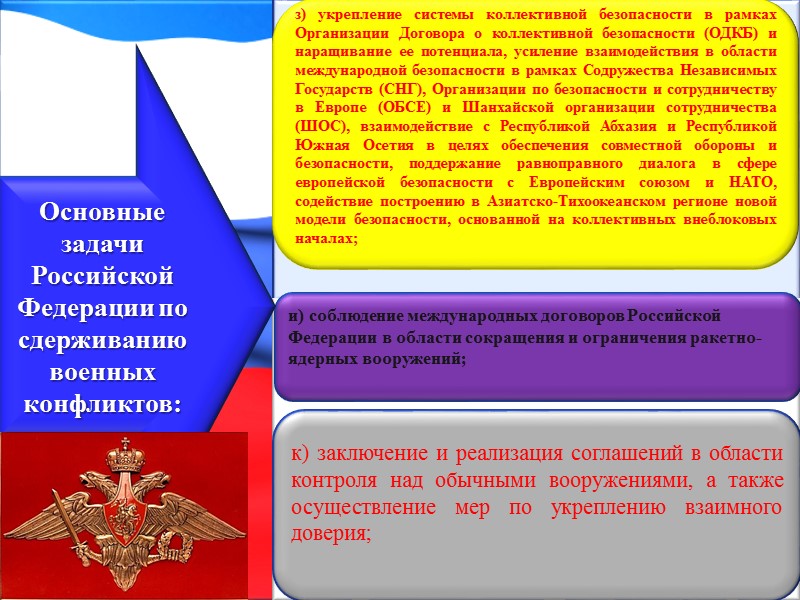 Основные задачи Российской Федерации по сдерживанию военных конфликтов:

з) укрепление системы коллективной безопасности в рамках Организации Договора о коллективной безопасности (ОДКБ) и наращивание ее потенциала, усиление взаимодействия в области международной безопасности в рамках Содружества Независимых Государств (СНГ), Организации по безопасности и сотрудничеству в Европе (ОБСЕ) и Шанхайской организации сотрудничества (ШОС), взаимодействие с Республикой Абхазия и Республикой Южная Осетия в целях обеспечения совместной обороны и безопасности, поддержание равноправного диалога в сфере европейской безопасности с Европейским союзом и НАТО, содействие построению в Азиатско-Тихоокеанском регионе новой модели безопасности, основанной на коллективных внеблоковых началах;

и) соблюдение международных договоров Российской Федерации в области сокращения и ограничения ракетно-ядерных вооружений;

к) заключение и реализация соглашений в области контроля над обычными вооружениями, а также осуществление мер по укреплению взаимного доверия;